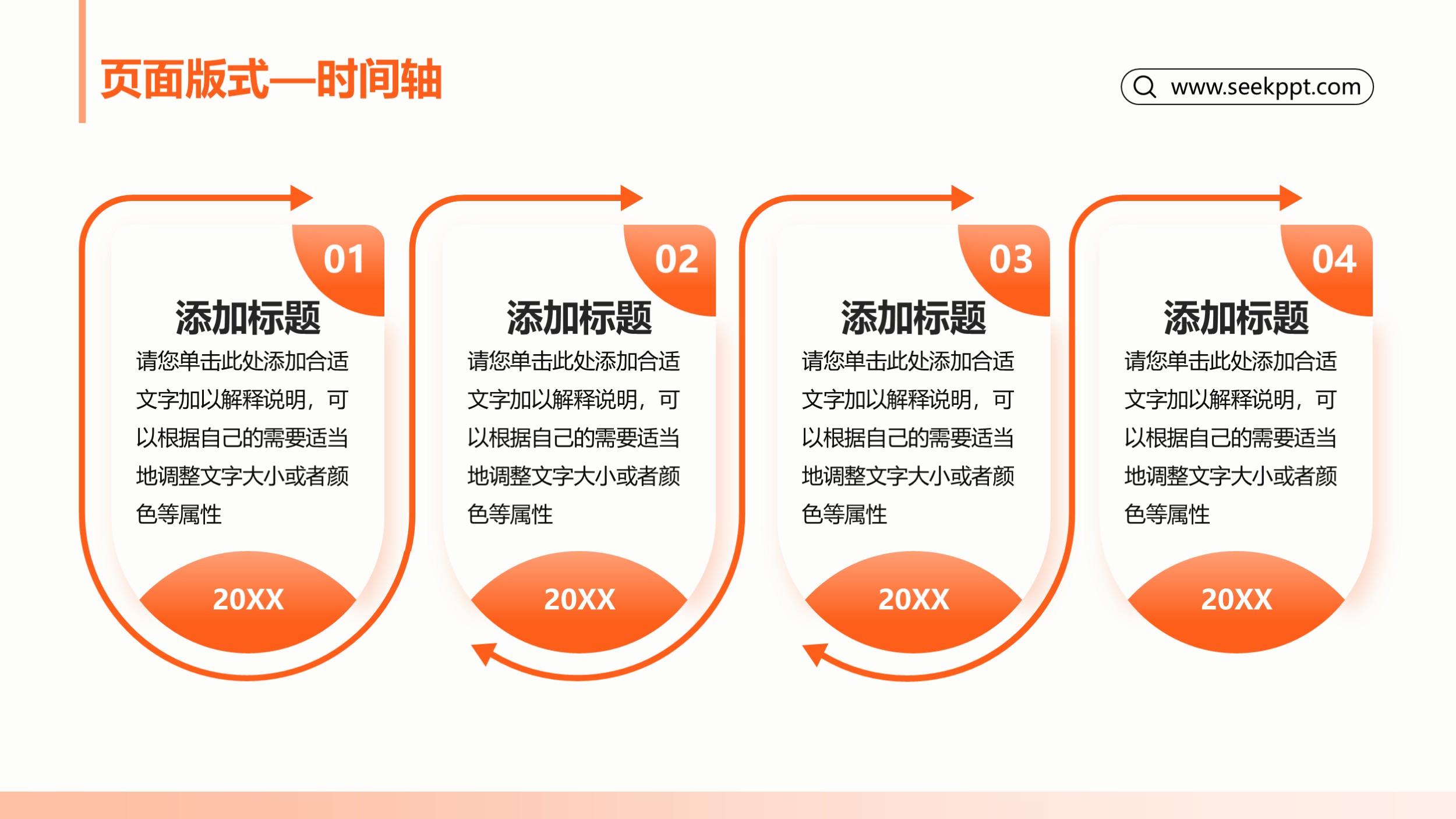 页面版式—时间轴

www.seekppt.com

01

添加标题

请您单击此处添加合适文字加以解释说明，可以根据自己的需要适当地调整文字大小或者颜色等属性

20XX

02

添加标题

请您单击此处添加合适文字加以解释说明，可以根据自己的需要适当地调整文字大小或者颜色等属性

20XX

03

添加标题

请您单击此处添加合适文字加以解释说明，可以根据自己的需要适当地调整文字大小或者颜色等属性

20XX

04

添加标题

请您单击此处添加合适文字加以解释说明，可以根据自己的需要适当地调整文字大小或者颜色等属性

20XX